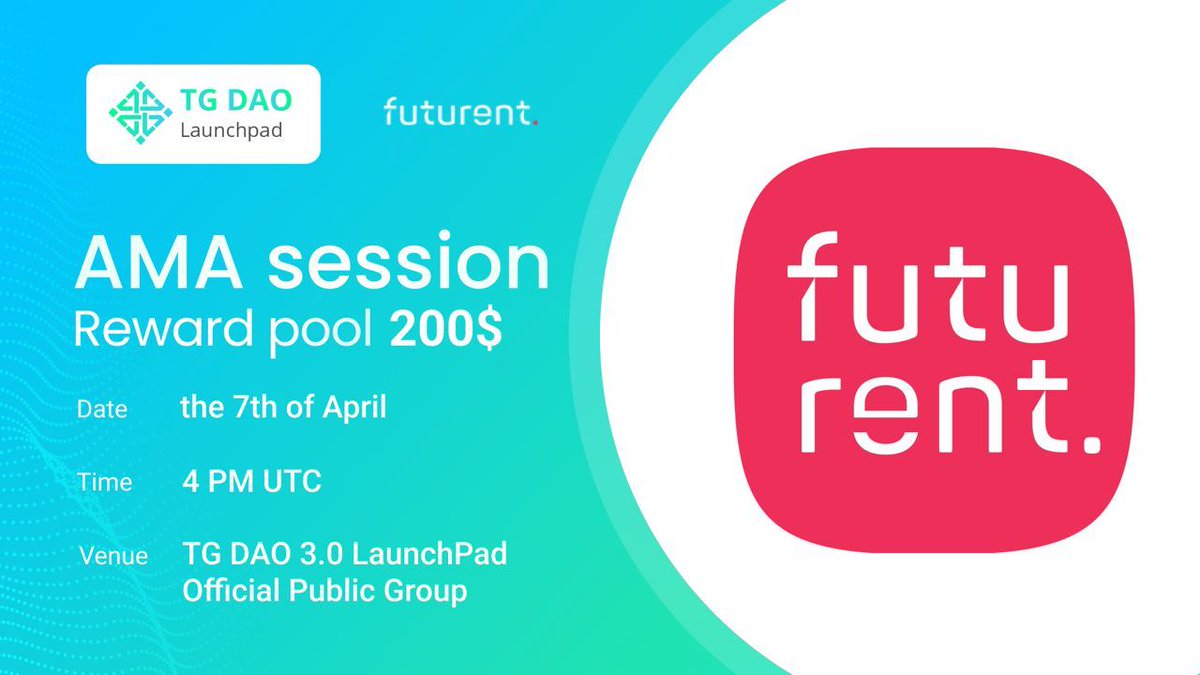 TG DAO
Launchpad

futurent.

AMA session
Reward pool 200$

Date the 7th of April

Time 4 PM UTC

Venue TG DAO 3.0 LaunchPad Official Public Group

futu
rent.